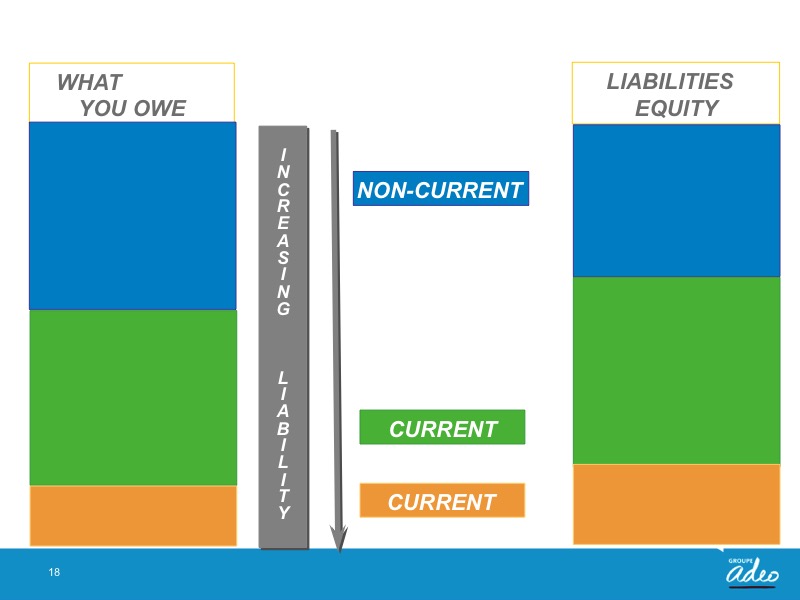 WHAT
YOU OWE

INCREASING

LIABILITY

NON-CURRENT

CURRENT

CURRENT

LIABILITIES
EQUITY

18

GROUPE
adeo